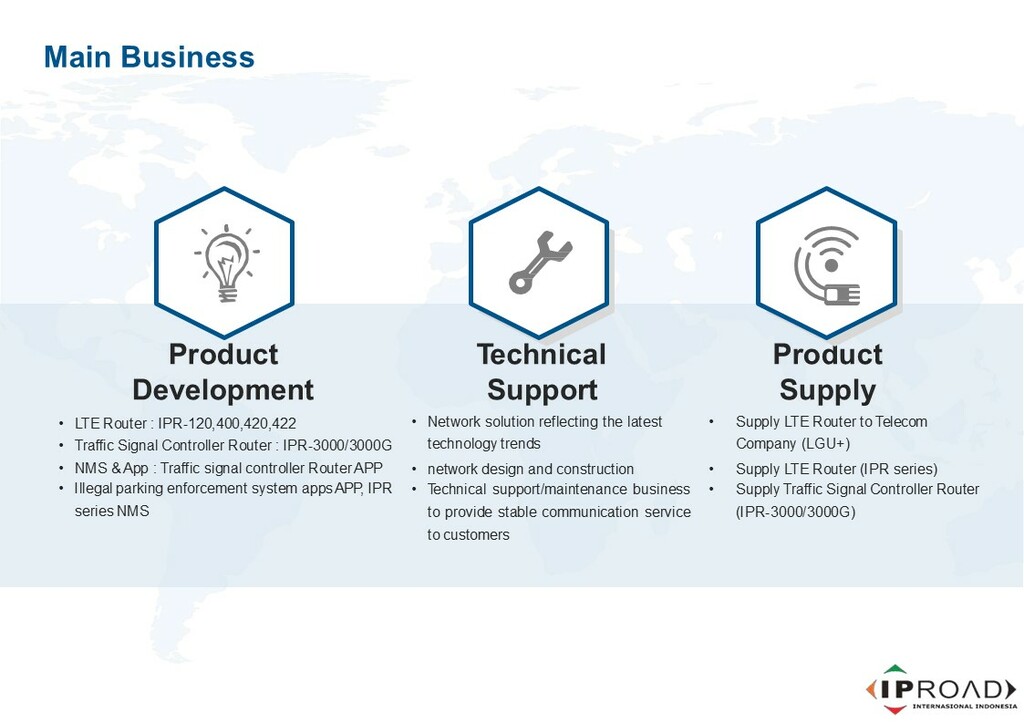 Main Business

Product Development

• LTE Router : IPR-120,400,420,422
• Traffic Signal Controller Router : IPR-3000/3000G
• NMS & App : Traffic signal controller Router APP
• Illegal parking enforcement system apps APP, IPR series NMS

Technical Support

• Network solution reflecting the latest technology trends
• network design and construction
• Technical support/maintenance business to provide stable communication service to customers

Product Supply

• Supply LTE Router to Telecom Company (LGU+)
• Supply LTE Router (IPR series)
• Supply Traffic Signal Controller Router (IPR-3000/3000G)

IPROAD
INTERNASIONAL INDONESIA